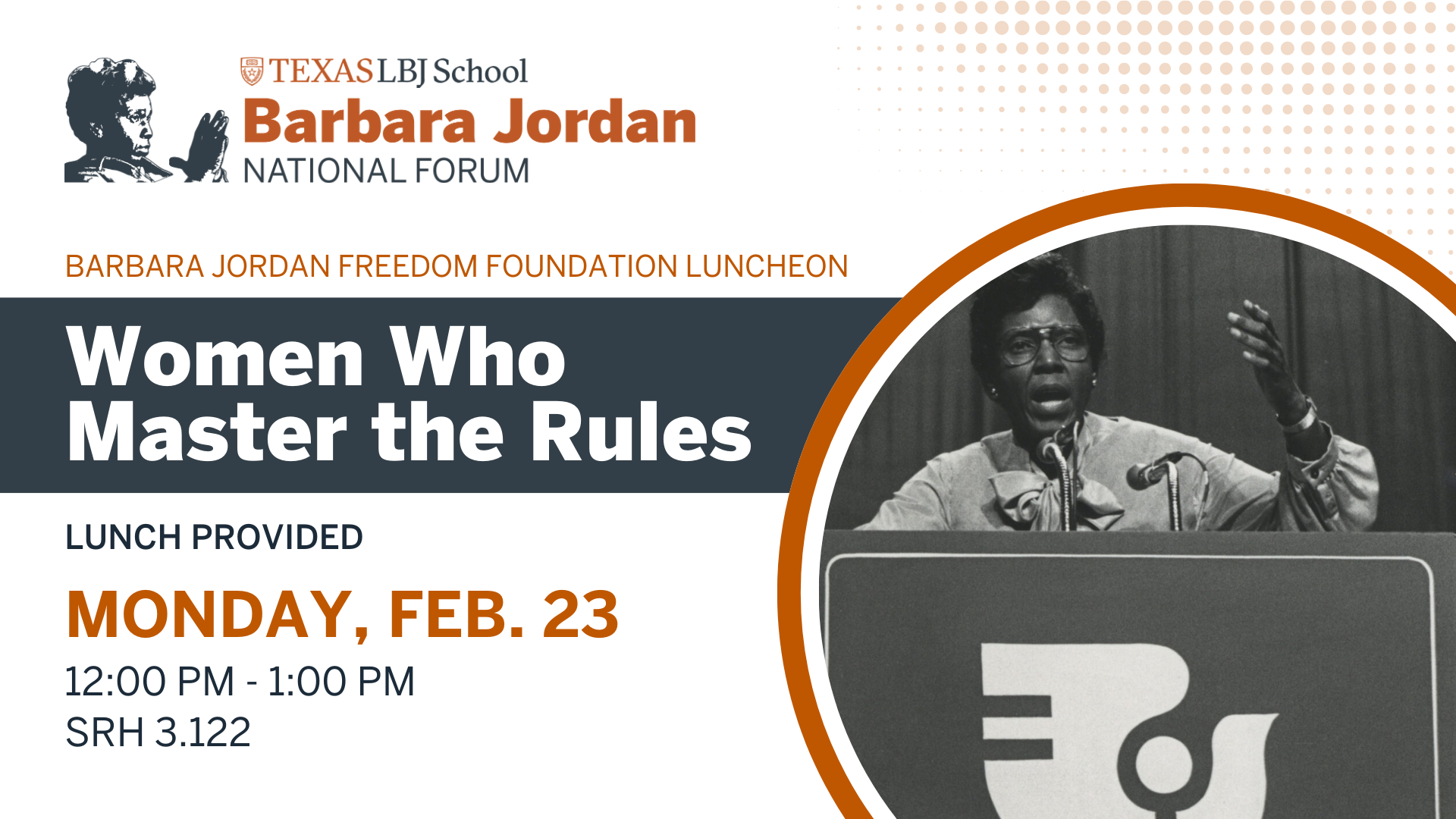 TEXAS LBJ School
Barbara Jordan
NATIONAL FORUM

BARBARA JORDAN FREEDOM FOUNDATION LUNCHEON

Women Who Master the Rules

LUNCH PROVIDED

MONDAY, FEB. 23

12:00 PM - 1:00 PM
SRH 3.122